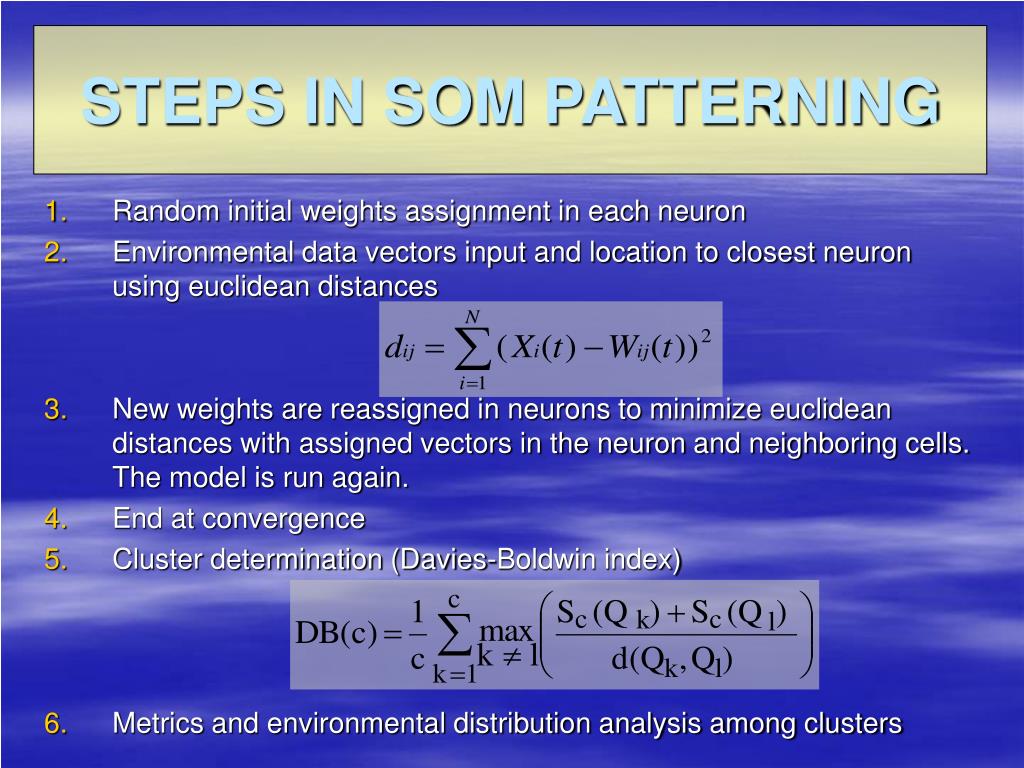 STEPS IN SOM PATTERNING

1. Random initial weights assignment in each neuron
2. Environmental data vectors input and location to closest neuron using euclidean distances

$d_{ij} = \sum_{i=1}^{N} (X_i(t) - W_{ij}(t))^2$

3. New weights are reassigned in neurons to minimize euclidean distances with assigned vectors in the neuron and neighboring cells. The model is run again.
4. End at convergence
5. Cluster determination (Davies-Boldwin index)

$DB(c) = \frac{1}{c} \sum_{k=1}^{c} \max_{k \neq l} \left( \frac{S_c(Q_k) + S_c(Q_l)}{d(Q_k, Q_l)} \right)$

6. Metrics and environmental distribution analysis among clusters